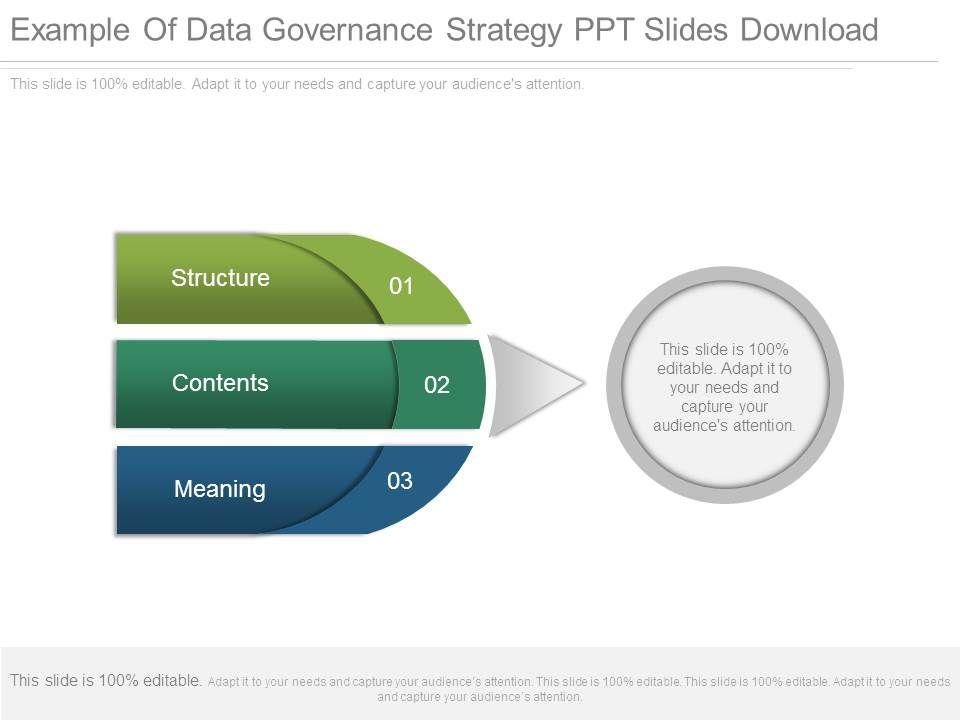 Example Of Data Governance Strategy PPT Slides Download

This slide is 100% editable. Adapt it to your needs and capture your audience's attention.

Structure 01

Contents 02

Meaning 03

This slide is 100% editable. Adapt it to your needs and capture your audience's attention.

This slide is 100% editable. Adapt it to your needs and capture your audience's attention. This slide is 100% editable. This slide is 100% editable. Adapt it to your needs and capture your audience's attention.